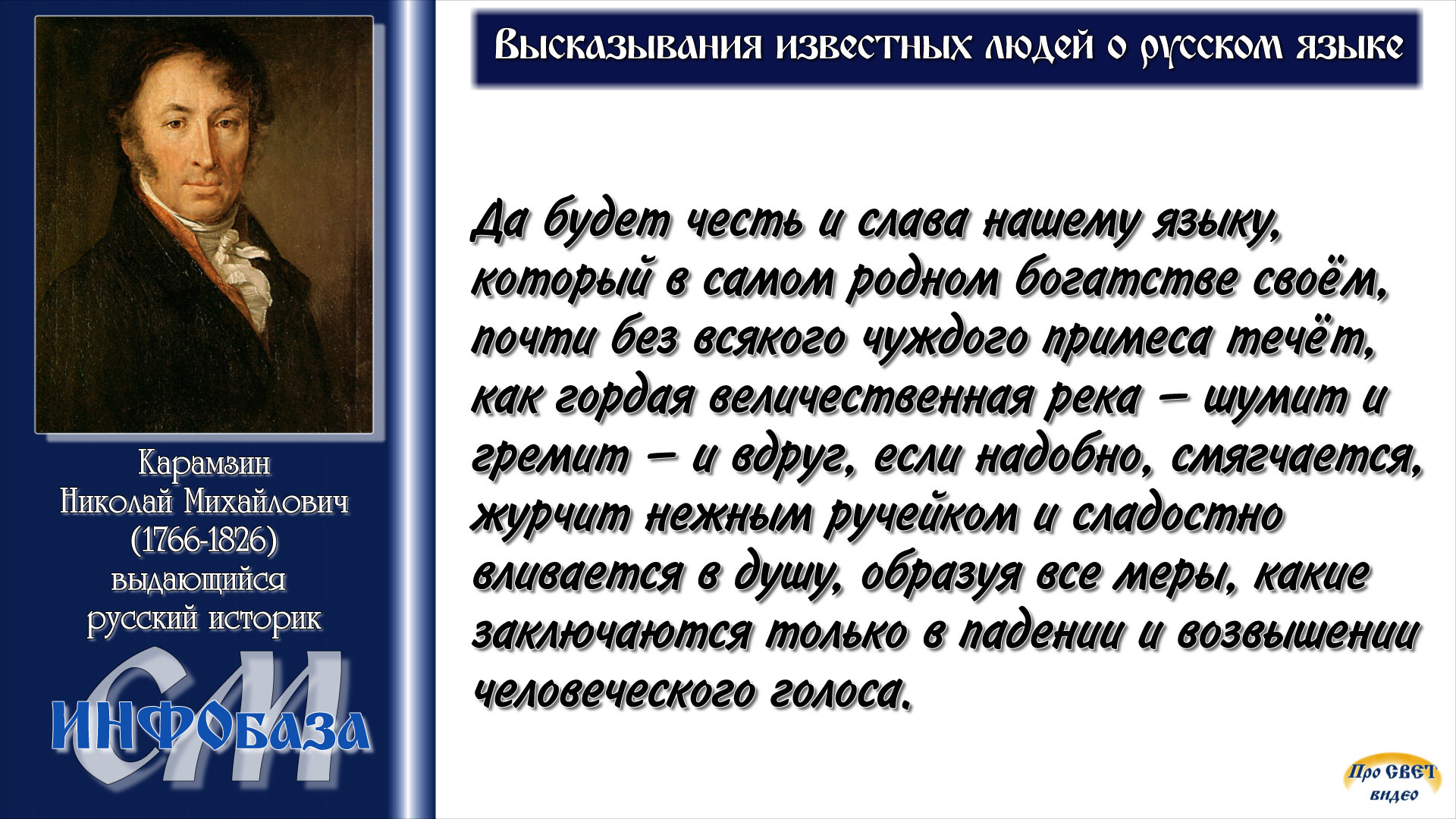 Высказывания известных людей о русском языке

Карамзин
Николай Михайлович
(1766-1826)
выдающийся
русский историк

СМ
ИНФОбаза

Да будет честь и слава нашему языку, который в самом родном богатстве своём, почти без всякого чуждого примеса течёт, как гордая величественная река – шумит и гремит – и вдруг, если надобно, смягчается, журчит нежным ручейком и сладостно вливается в душу, образуя все меры, какие заключаются только в падении и возвышении человеческого голоса.

Про СВЕТ видео